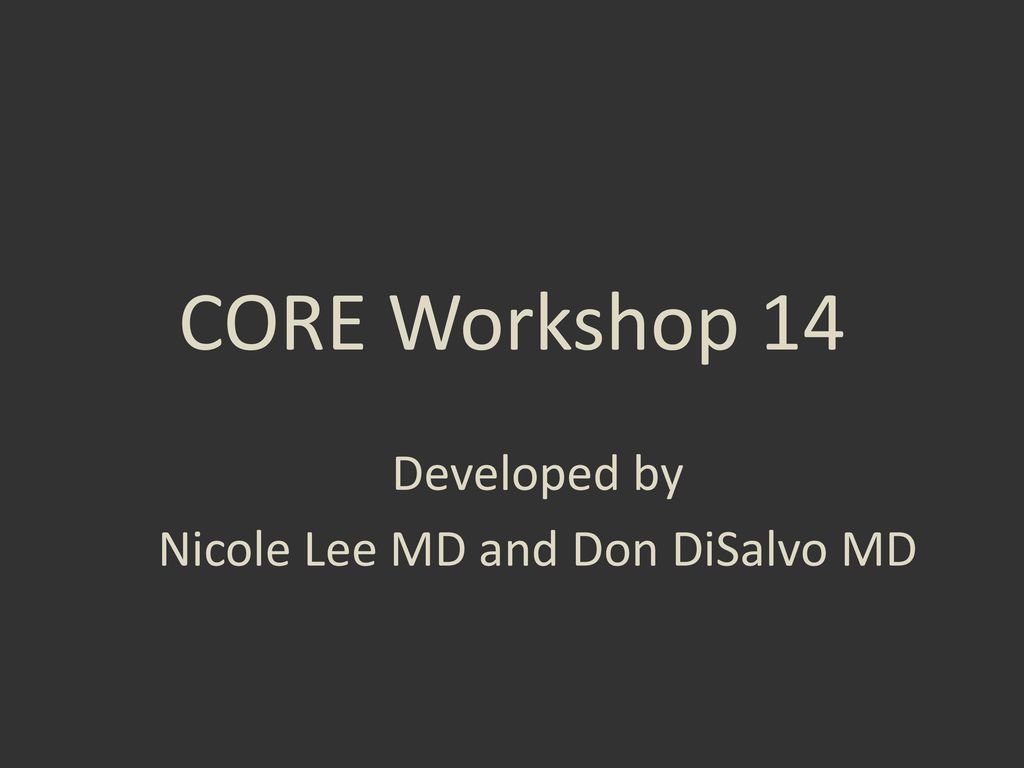 CORE Workshop 14

Developed by
Nicole Lee MD and Don DiSalvo MD